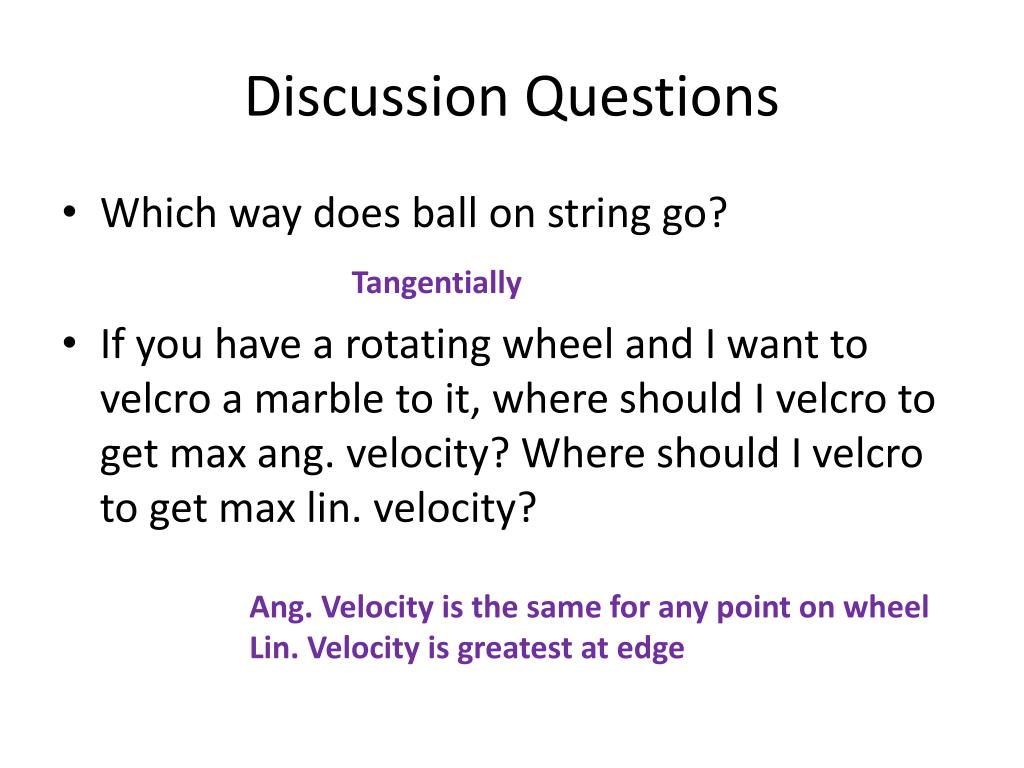 Discussion Questions

• Which way does ball on string go?

Tangentially

• If you have a rotating wheel and I want to velcro a marble to it, where should I velcro to get max ang. velocity? Where should I velcro to get max lin. velocity?

Ang. Velocity is the same for any point on wheel
Lin. Velocity is greatest at edge